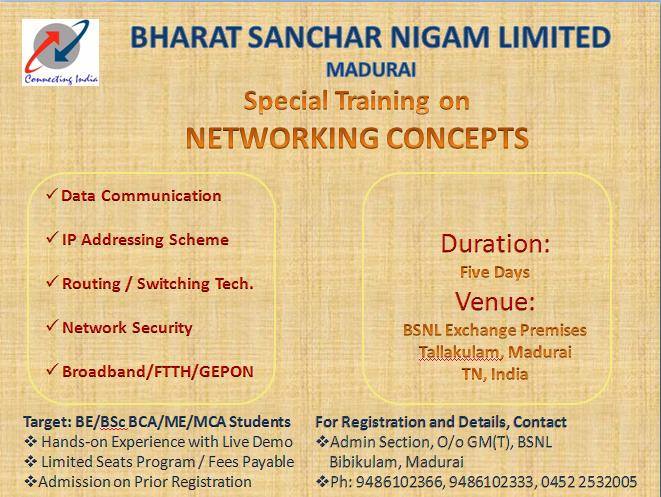 Connecting India

BHARAT SANCHAR NIGAM LIMITED
MADURAI
Special Training on
NETWORKING CONCEPTS

✓ Data Communication
✓ IP Addressing Scheme
✓ Routing / Switching Tech.
✓ Network Security
✓ Broadband/FTTH/GEPON

Duration:
Five Days
Venue:
BSNL Exchange Premises
Tallakulam, Madurai
TN, India

Target: BE/BSc BCA/ME/MCA Students
❖ Hands-on Experience with Live Demo
❖ Limited Seats Program / Fees Payable
❖ Admission on Prior Registration

For Registration and Details, Contact
❖ Admin Section, O/o GM(T), BSNL Bibikulam, Madurai
❖ Ph: 9486102366, 9486102333, 0452 2532005